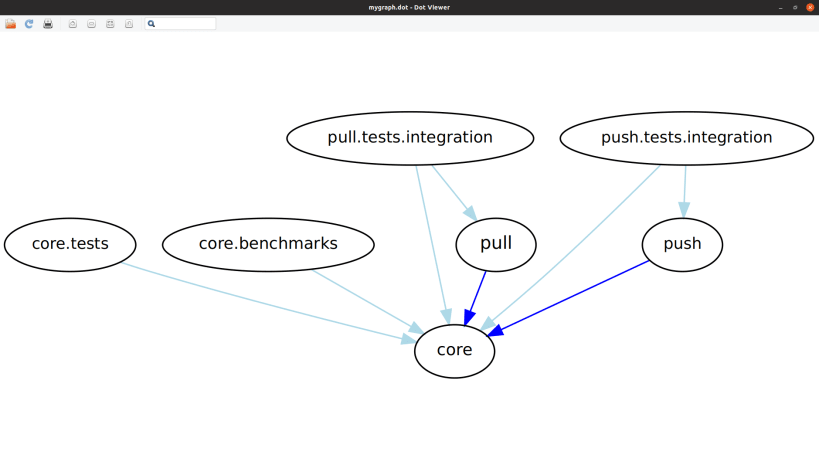 mygraph.dot - Dot Viewer

pull.tests.integration

push.tests.integration

core.tests

core.benchmarks

pull

push

core